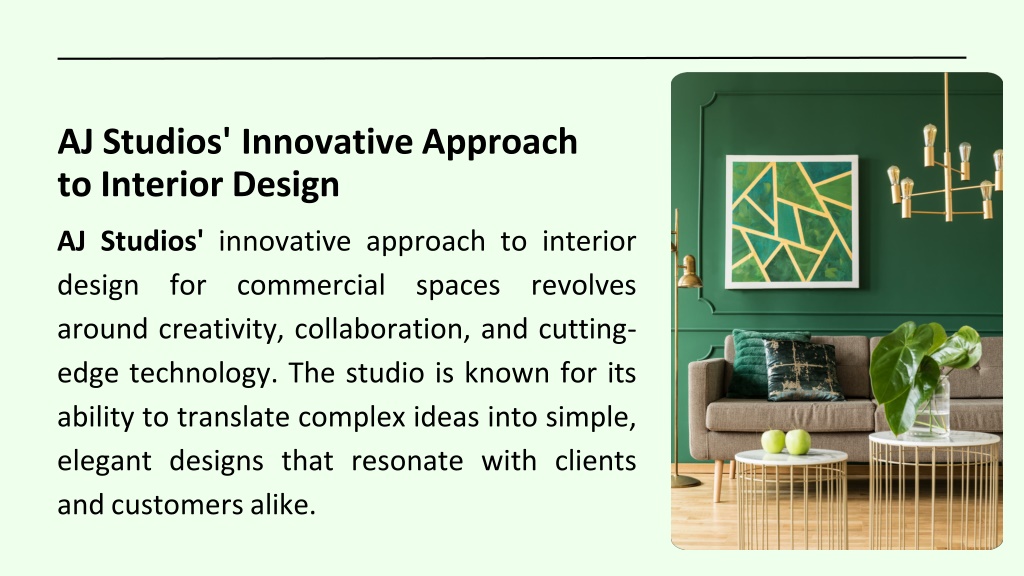 AJ Studios' Innovative Approach to Interior Design

AJ Studios' innovative approach to interior design for commercial spaces revolves around creativity, collaboration, and cutting-edge technology. The studio is known for its ability to translate complex ideas into simple, elegant designs that resonate with clients and customers alike.